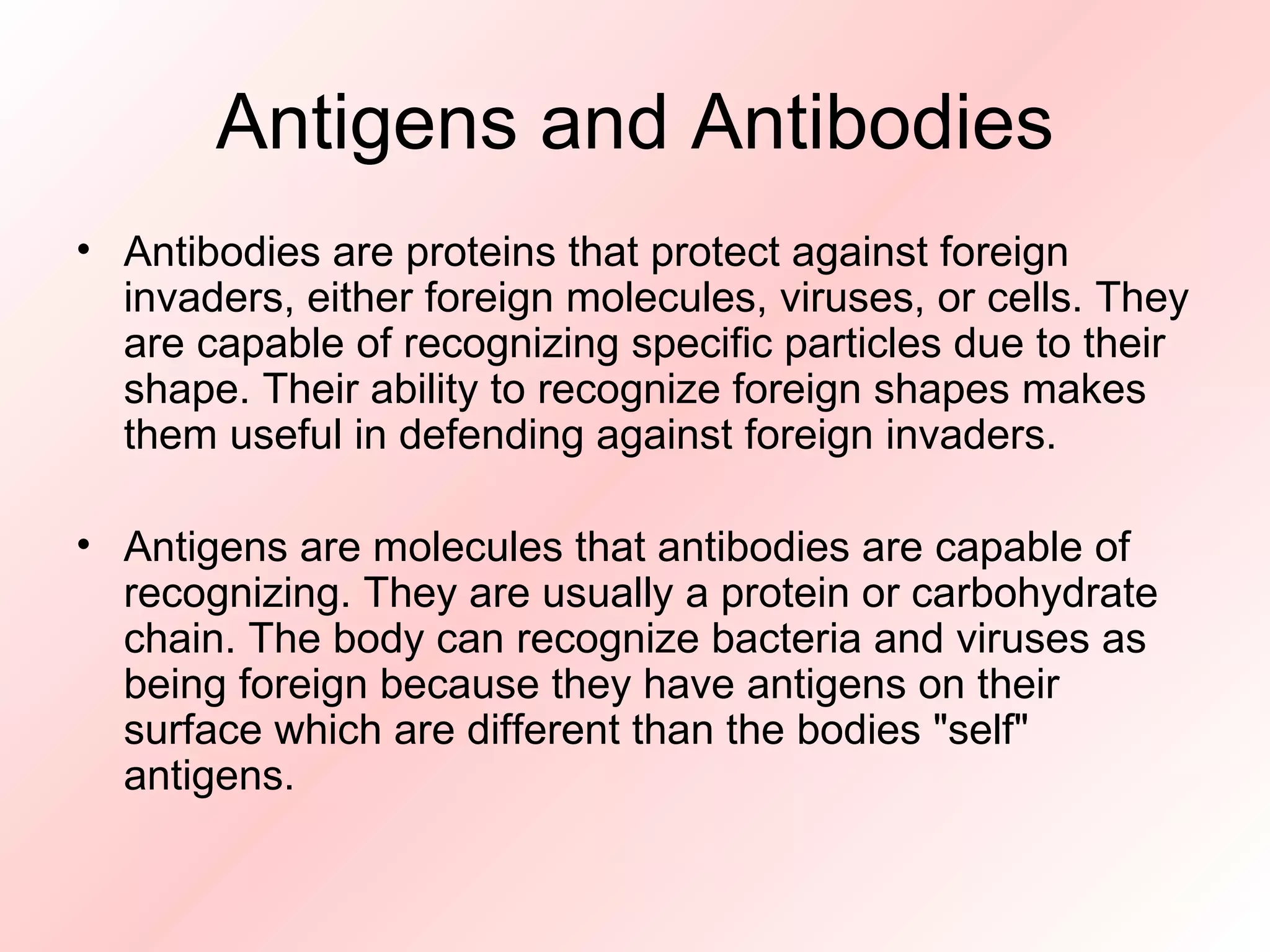 Antigens and Antibodies

• Antibodies are proteins that protect against foreign invaders, either foreign molecules, viruses, or cells. They are capable of recognizing specific particles due to their shape. Their ability to recognize foreign shapes makes them useful in defending against foreign invaders.

• Antigens are molecules that antibodies are capable of recognizing. They are usually a protein or carbohydrate chain. The body can recognize bacteria and viruses as being foreign because they have antigens on their surface which are different than the bodies "self" antigens.